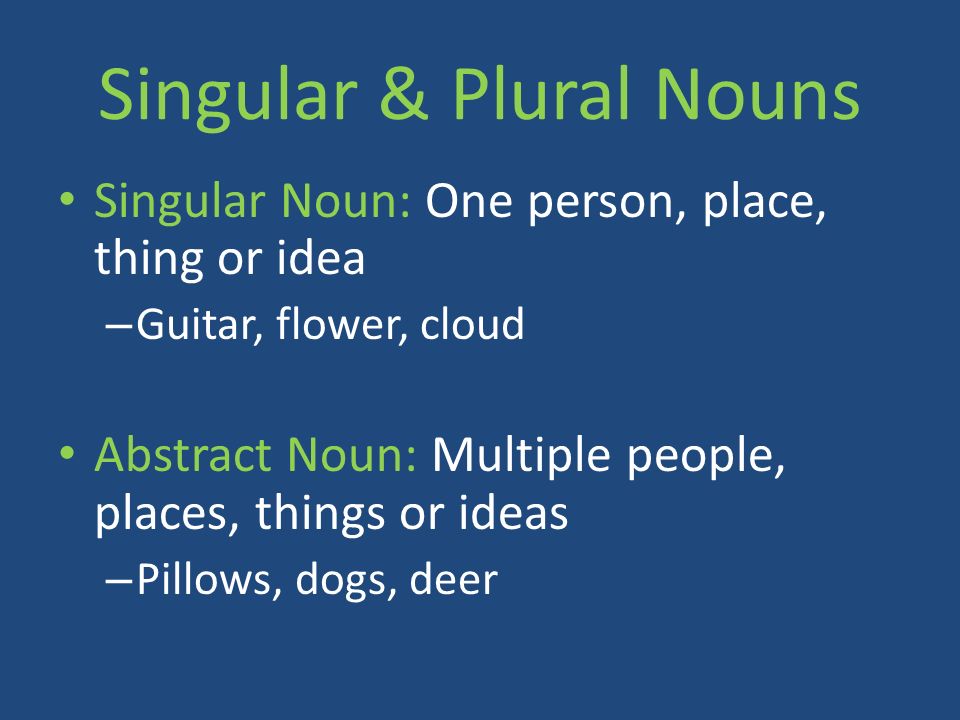 Singular & Plural Nouns

• Singular Noun: One person, place, thing or idea
– Guitar, flower, cloud

• Abstract Noun: Multiple people, places, things or ideas
– Pillows, dogs, deer